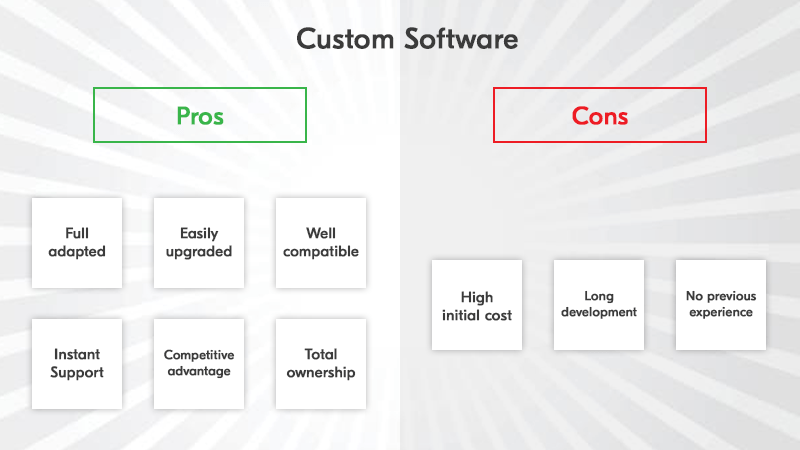 Custom Software

Pros

Full adapted

Easily upgraded

Well compatible

Instant Support

Competitive advantage

Total ownership

Cons

High initial cost

Long development

No previous experience